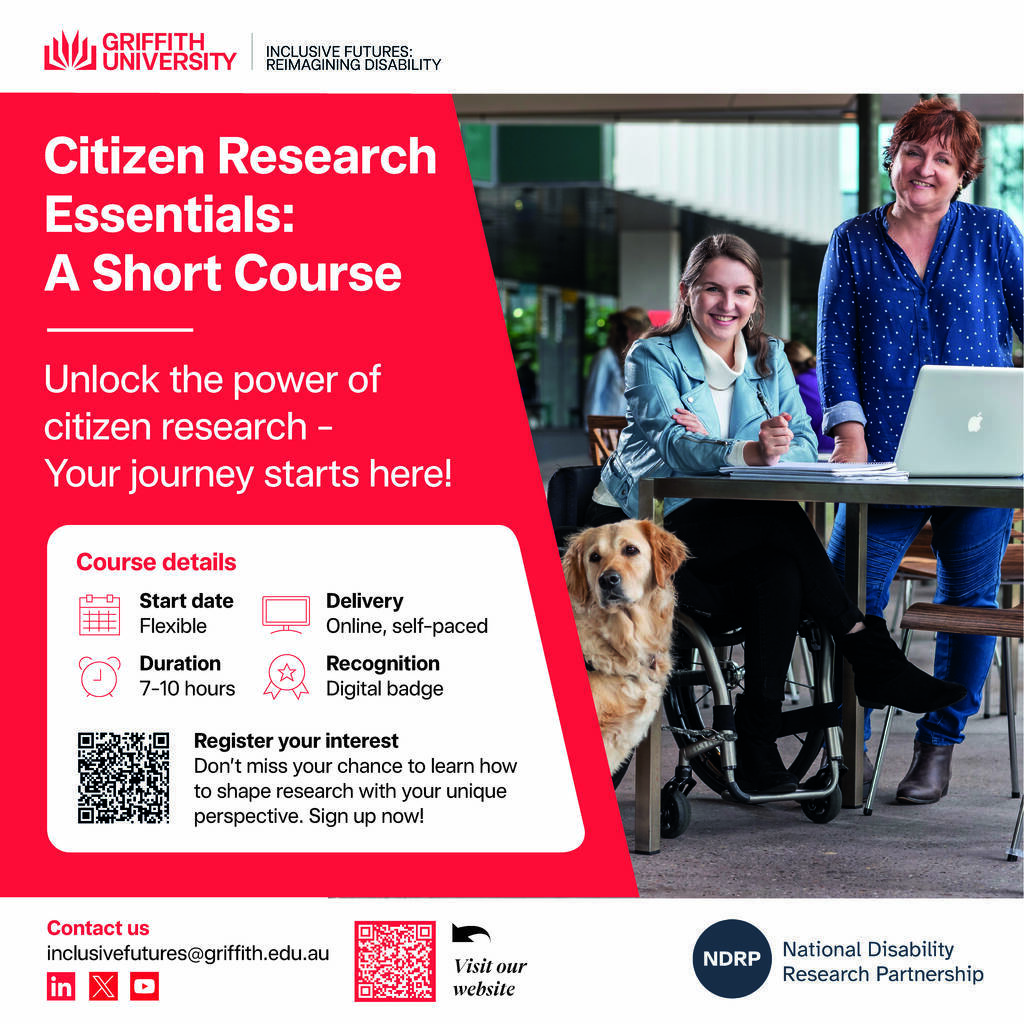 GRIFFITH UNIVERSITY

INCLUSIVE FUTURES: REIMAGINING DISABILITY

Citizen Research Essentials: A Short Course

Unlock the power of citizen research - Your journey starts here!

Course details

Start date
Flexible

Delivery
Online, self-paced

Duration
7-10 hours

Recognition
Digital badge

Register your interest
Don't miss your chance to learn how to shape research with your unique perspective. Sign up now!

Contact us
inclusivefutures@griffith.edu.au

Visit our website

NDRP National Disability Research Partnership